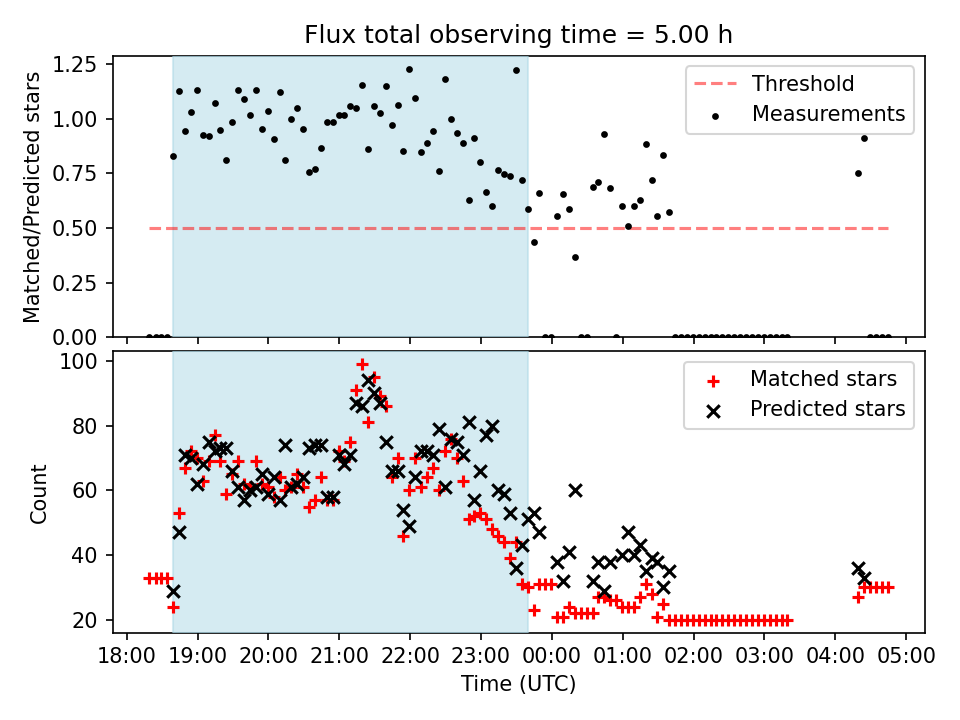 Flux total observing time = 5.00 h

Matched/Predicted stars

1.25
1.00
0.75
0.50
0.25
0.00

Threshold
Measurements

Count

100
80
60
40
20

Matched stars
Predicted stars

18:00 19:00 20:00 21:00 22:00 23:00 00:00 01:00 02:00 03:00 04:00 05:00

Time (UTC)